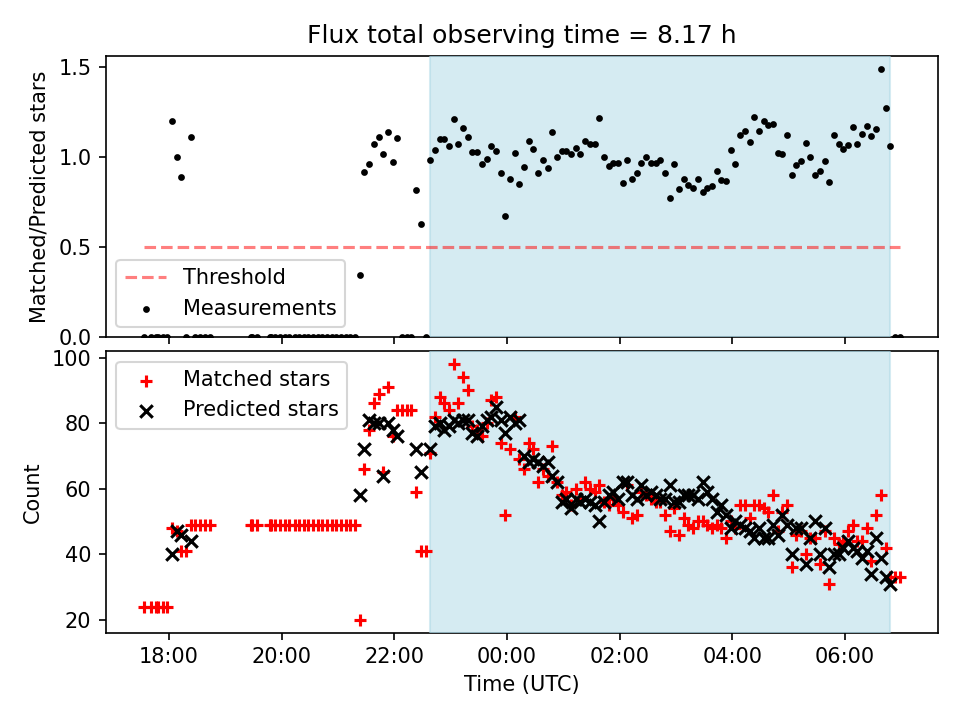 Flux total observing time = 8.17 h

Matched/Predicted stars

1.5
1.0
0.5
0.0

Threshold
Measurements

Count

100
80
60
40
20

Matched stars
Predicted stars

18:00
20:00
22:00
00:00
02:00
04:00
06:00

Time (UTC)